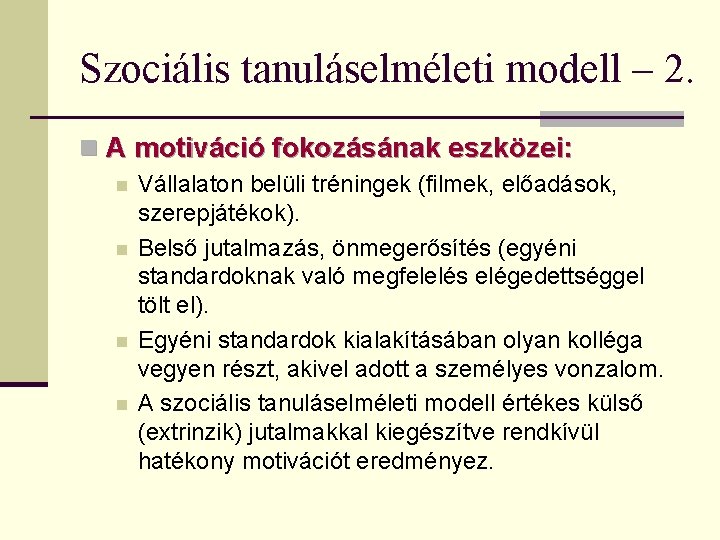 Szociális tanuláselméleti modell – 2.

A motiváció fokozásának eszközei:

Vállalaton belüli tréningek (filmek, előadások, szerepjátékok).

Belső jutalmazás, önmegerősítés (egyéni standardoknak való megfelelés elégedettséggel tölt el).

Egyéni standardok kialakításában olyan kolléga vegyen részt, akivel adott a személyes vonzalom.

A szociális tanuláselméleti modell értékes külső (extrinzik) jutalmakkal kiegészítve rendkívül hatékony motivációt eredményez.